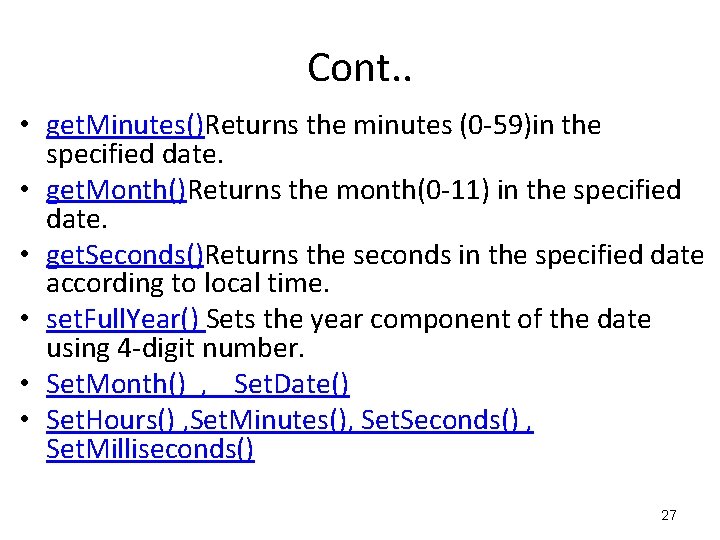 Cont..

• getMinutes()Returns the minutes (0-59)in the specified date.
• getMonth()Returns the month(0-11) in the specified date.
• getSeconds()Returns the seconds in the specified date according to local time.
• setFullYear() Sets the year component of the date using 4-digit number.
• SetMonth() , SetDate()
• SetHours() ,SetMinutes(), SetSeconds() , SetMilliseconds()

27